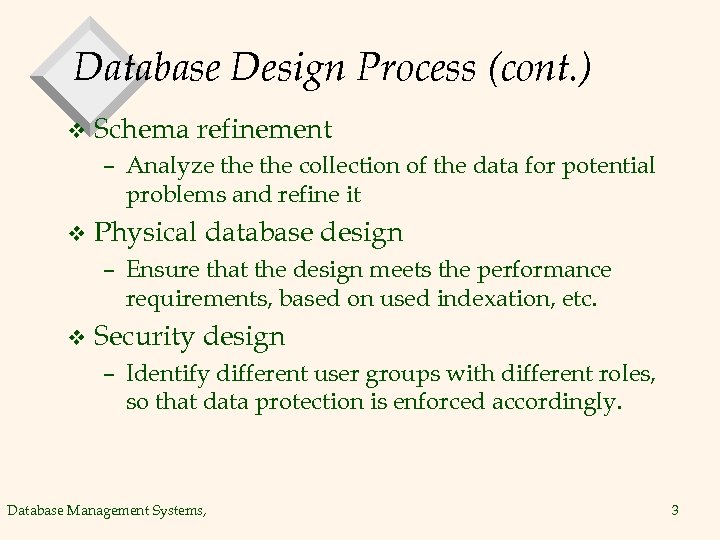 Database Design Process (cont.)

❖ Schema refinement

– Analyze the the collection of the data for potential problems and refine it

❖ Physical database design

– Ensure that the design meets the performance requirements, based on used indexation, etc.

❖ Security design

– Identify different user groups with different roles, so that data protection is enforced accordingly.

Database Management Systems,

3